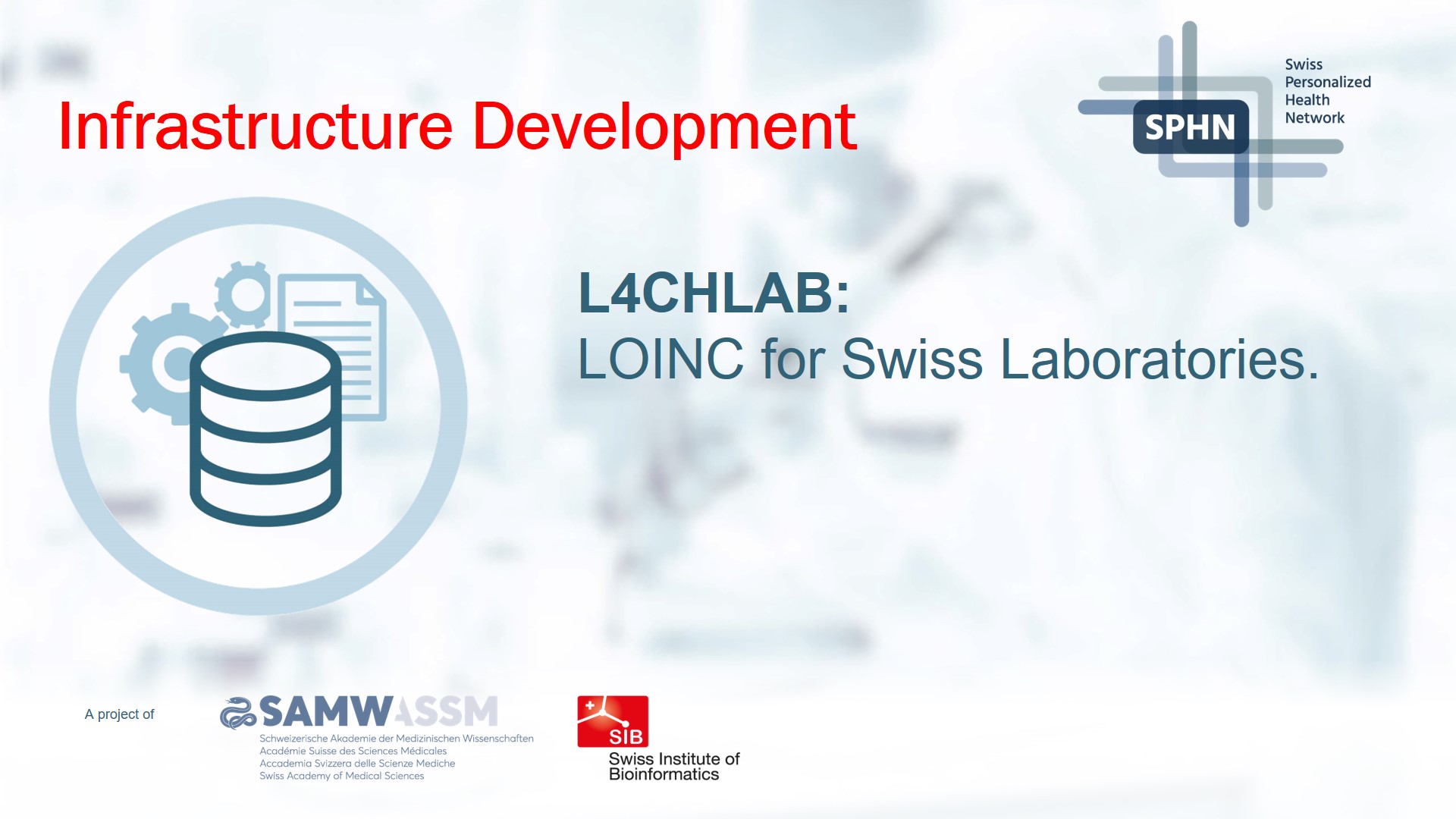 Infrastructure Development

SPHN
Swiss
Personalized
Health
Network

L4CHLAB:
LOINC for Swiss Laboratories.

A project of

SAMW ASSM
Schweizerische Akademie der Medizinischen Wissenschaften
Académie Suisse des Sciences Médicales
Accademia Svizzera delle Scienze Mediche
Swiss Academy of Medical Sciences

SIB
Swiss Institute of Bioinformatics